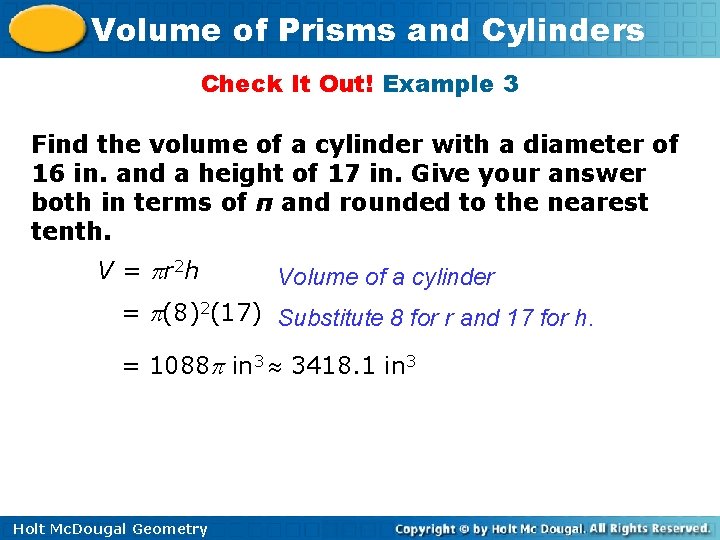 Volume of Prisms and Cylinders

Check It Out! Example 3

Find the volume of a cylinder with a diameter of 16 in. and a height of 17 in. Give your answer both in terms of $\pi$ and rounded to the nearest tenth.

$V = \pi r^2 h$ Volume of a cylinder

$= \pi(8)^2(17)$ Substitute 8 for r and 17 for h.

$= 1088\pi \text{ in}^3 \approx 3418.1 \text{ in}^3$

Holt McDougal Geometry

Copyright © by Holt Mc Dougal. All Rights Reserved.